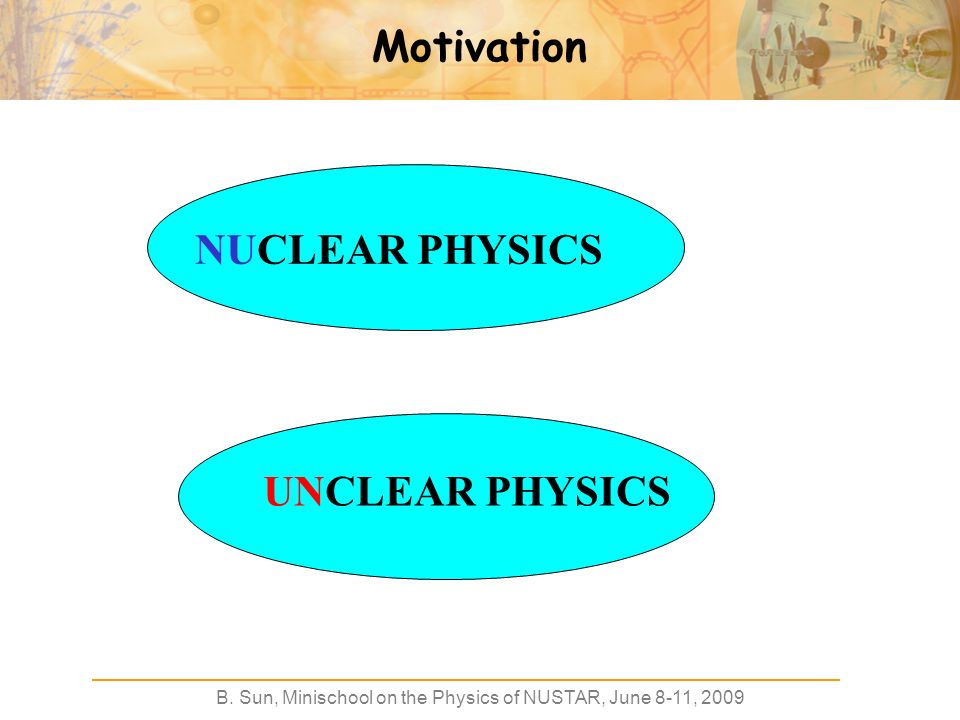 Motivation

NUCLEAR PHYSICS

UNCLEAR PHYSICS

B. Sun, Minischool on the Physics of NUSTAR, June 8-11, 2009